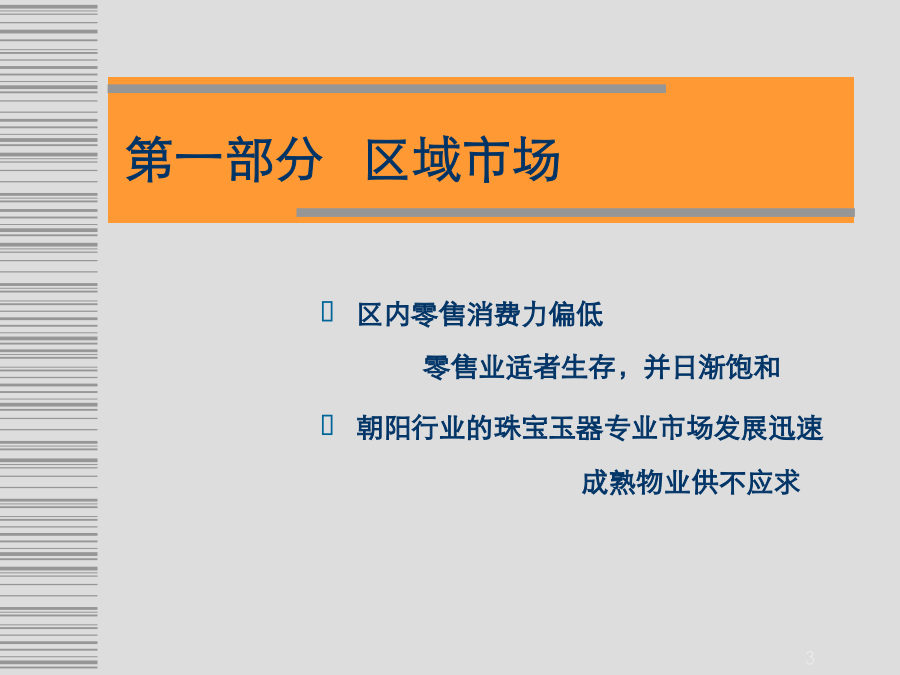 第一部分　区域市场

 区内零售消费力偏低

零售业适者生存，并日渐饱和

 朝阳行业的珠宝玉器专业市场发展迅速

成熟物业供不应求

3